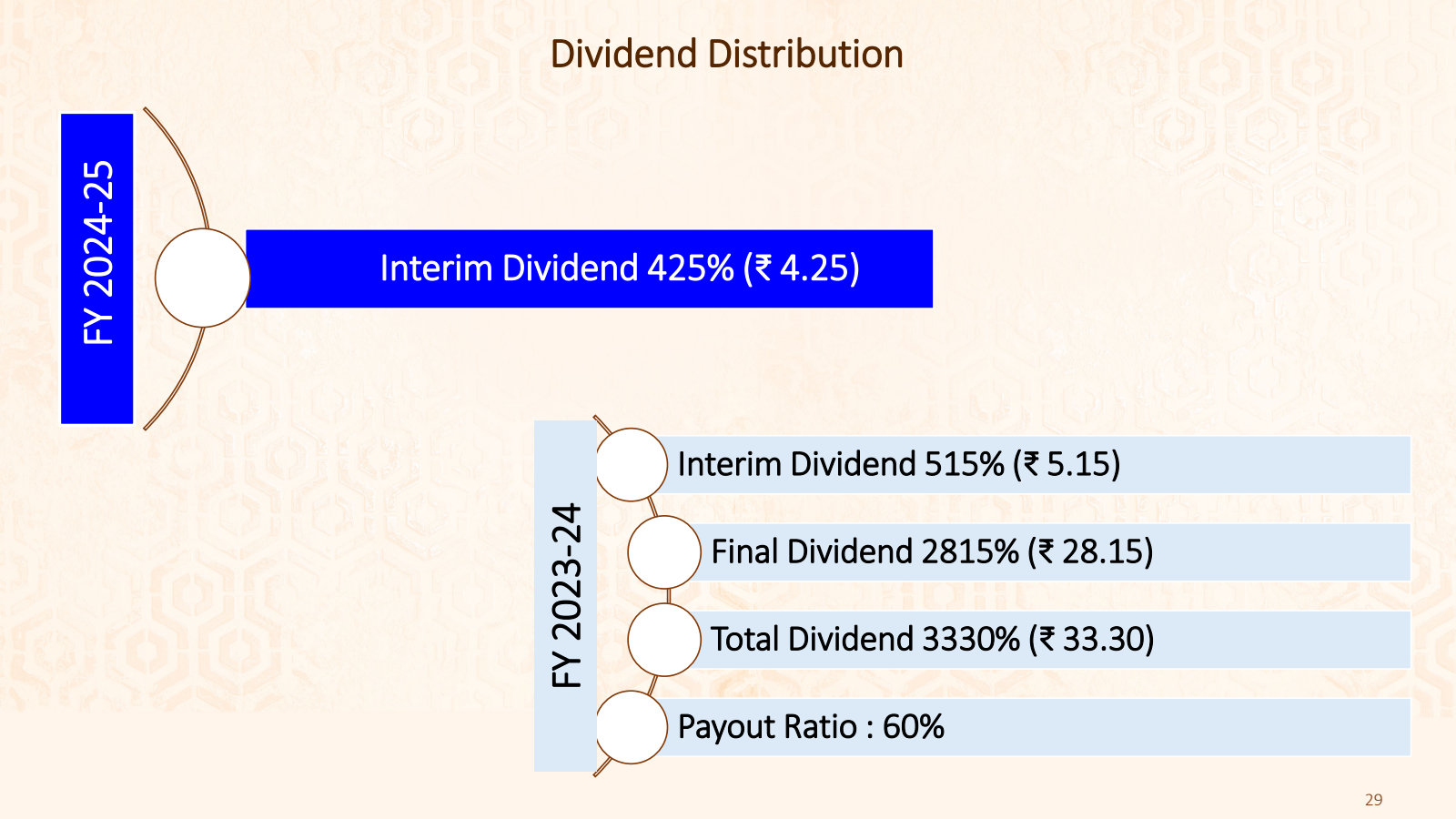 Dividend Distribution

FY 2024-25

Interim Dividend 425% (₹ 4.25)

FY 2023-24

Interim Dividend 515% (₹ 5.15)

Final Dividend 2815% (₹ 28.15)

Total Dividend 3330% (₹ 33.30)

Payout Ratio : 60%

29